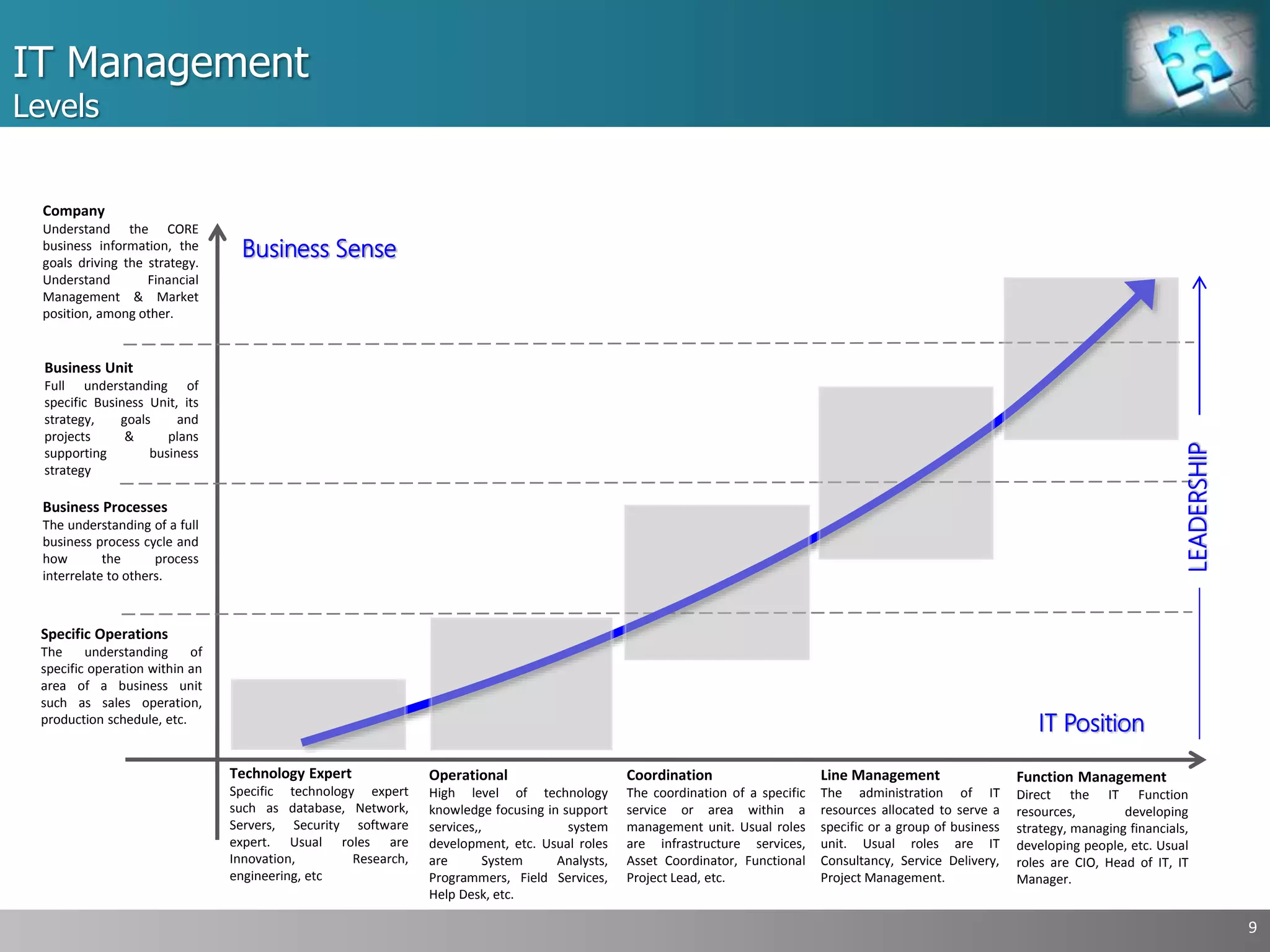 IT Management
Levels

Company
Understand the CORE business information, the goals driving the strategy. Understand Financial Management & Market position, among other.

Business Unit
Full understanding of specific Business Unit, its strategy, goals and projects & plans supporting business strategy

Business Processes
The understanding of a full business process cycle and how the process interrelate to others.

Specific Operations
The understanding of specific operation within an area of a business unit such as sales operation, production schedule, etc.

Business Sense

LEADERSHIP

IT Position

Technology Expert
Specific technology expert such as database, Network, Servers, Security software expert. Usual roles are Innovation, Research, engineering, etc

Operational
High level of technology knowledge focusing in support services,, system development, etc. Usual roles are System Analysts, Programmers, Field Services, Help Desk, etc.

Coordination
The coordination of a specific service or area within a management unit. Usual roles are infrastructure services, Asset Coordinator, Functional Project Lead, etc.

Line Management
The administration of IT resources allocated to serve a specific or a group of business unit. Usual roles are IT Consultancy, Service Delivery, Project Management.

Function Management
Direct the IT Function resources, developing strategy, managing financials, developing people, etc. Usual roles are CIO, Head of IT, IT Manager.

9